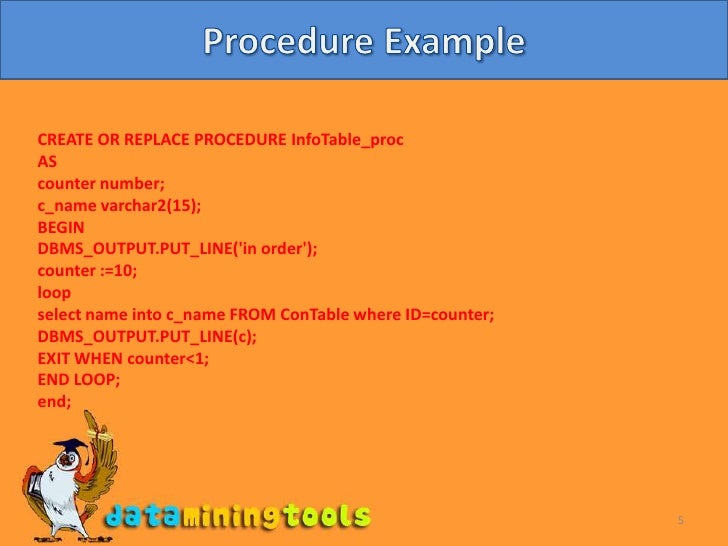 Procedure Example

CREATE OR REPLACE PROCEDURE InfoTable_proc
AS
counter number;
c_name varchar2(15);
BEGIN
DBMS_OUTPUT.PUT_LINE('in order');
counter :=10;
loop
select name into c_name FROM ConTable where ID=counter;
DBMS_OUTPUT.PUT_LINE(c);
EXIT WHEN counter<1;
END LOOP;
end;

dataminingtools

5